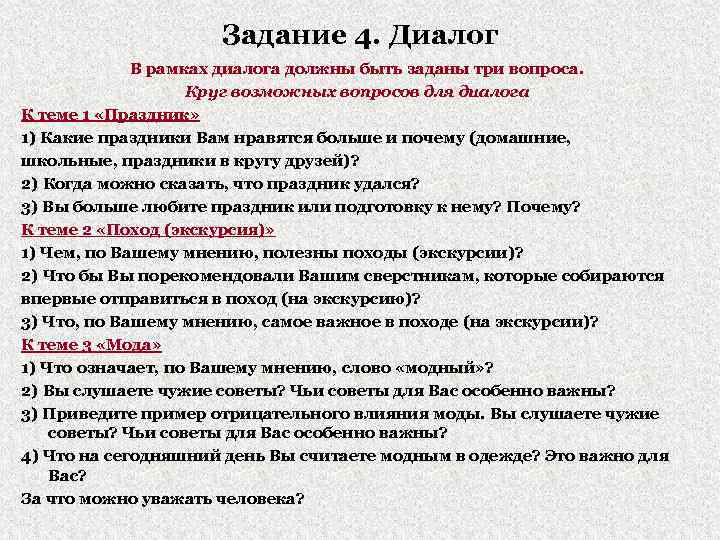 Задание 4. Диалог

В рамках диалога должны быть заданы три вопроса.

Круг возможных вопросов для диалога

К теме 1 «Праздник»

1) Какие праздники Вам нравятся больше и почему (домашние, школьные, праздники в кругу друзей)?

2) Когда можно сказать, что праздник удался?

3) Вы больше любите праздник или подготовку к нему? Почему?

К теме 2 «Поход (экскурсия)»

1) Чем, по Вашему мнению, полезны походы (экскурсии)?

2) Что бы Вы порекомендовали Вашим сверстникам, которые собираются впервые отправиться в поход (на экскурсию)?

3) Что, по Вашему мнению, самое важное в походе (на экскурсии)?

К теме 3 «Мода»

1) Что означает, по Вашему мнению, слово «модный»?

2) Вы слушаете чужие советы? Чьи советы для Вас особенно важны?

3) Приведите пример отрицательного влияния моды. Вы слушаете чужие советы? Чьи советы для Вас особенно важны?

4) Что на сегодняшний день Вы считаете модным в одежде? Это важно для Вас?

За что можно уважать человека?